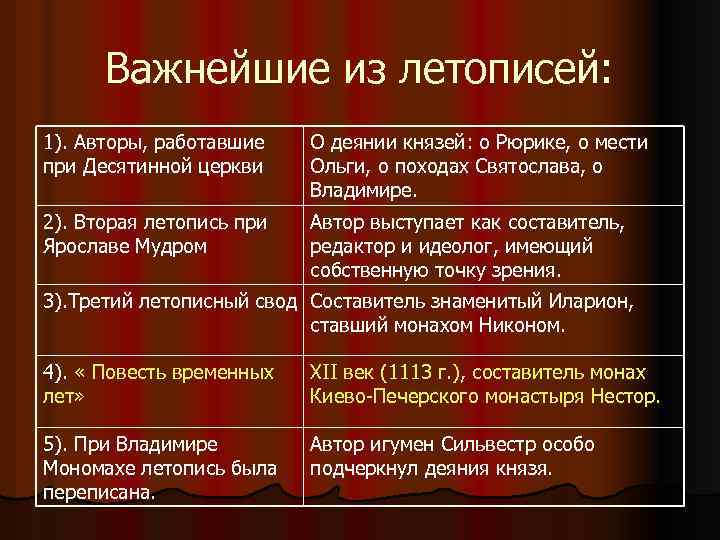 Важнейшие из летописей:

| | |
|---|---|
| 1). Авторы, работавшие при Десятинной церкви | О деянии князей: о Рюрике, о мести Ольги, о походах Святослава, о Владимире. |
| 2). Вторая летопись при Ярославе Мудром | Автор выступает как составитель, редактор и идеолог, имеющий собственную точку зрения. |
| 3).Третий летописный свод | Составитель знаменитый Иларион, ставший монахом Никоном. |
| 4). « Повесть временных лет» | XII век (1113 г.), составитель монах Киево-Печерского монастыря Нестор. |
| 5). При Владимире Мономахе летопись была переписана. | Автор игумен Сильвестр особо подчеркнул деяния князя. |